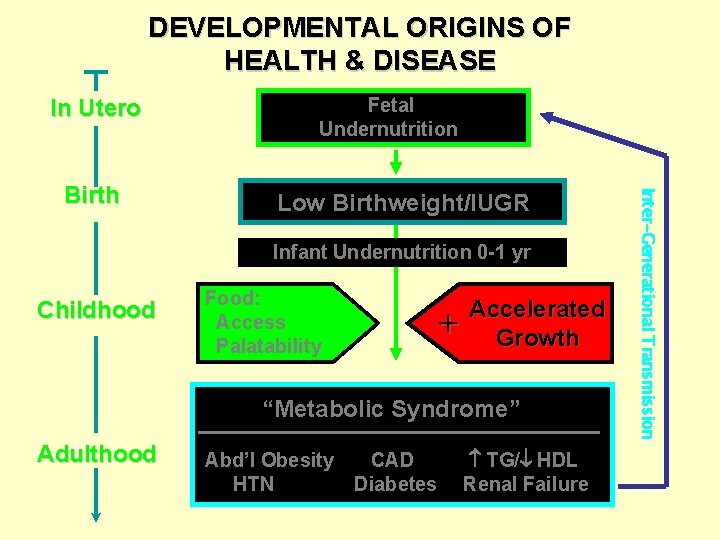 DEVELOPMENTAL ORIGINS OF HEALTH & DISEASE

In Utero

Birth

Childhood

Adulthood

Fetal Undernutrition

Low Birthweight/IUGR

Infant Undernutrition 0-1 yr

Food: Access Palatability

+ Accelerated Growth

"Metabolic Syndrome"

Abd'l Obesity HTN

CAD Diabetes

↑ TG/↓ HDL Renal Failure

Inter-Generational Transmission